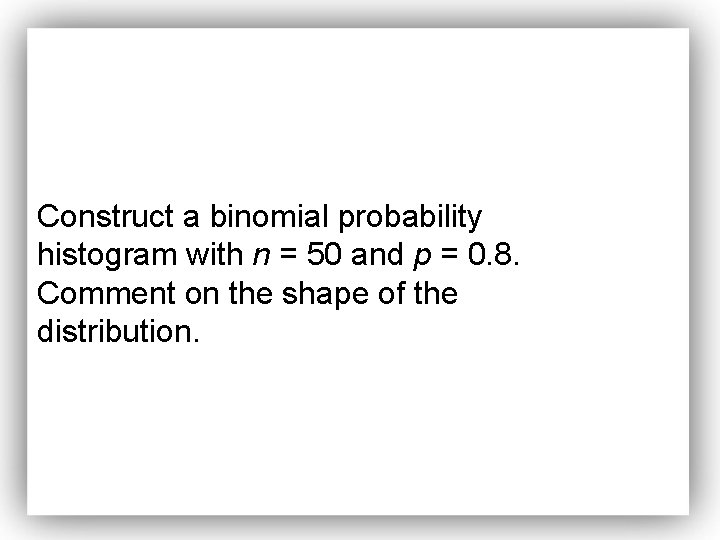 Construct a binomial probability histogram with $n = 50$ and $p = 0.8$. Comment on the shape of the distribution.